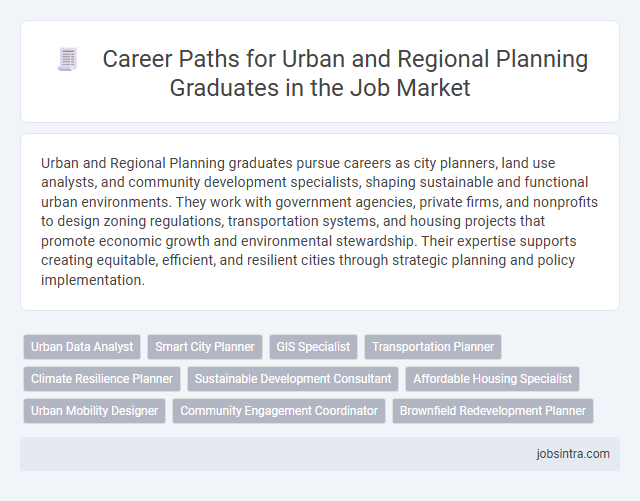 Career Paths for Urban and Regional Planning Graduates in the Job Market

Urban and Regional Planning graduates pursue careers as city planners, land use analysts, and community development specialists, shaping sustainable and functional urban environments. They work with government agencies, private firms, and nonprofits to design zoning regulations, transportation systems, and housing projects that promote economic growth and environmental stewardship. Their expertise supports creating equitable, efficient, and resilient cities through strategic planning and policy implementation.

Urban Data Analyst
Smart City Planner
GIS Specialist
Transportation Planner
Climate Resilience Planner
Sustainable Development Consultant
Affordable Housing Specialist
Urban Mobility Designer
Community Engagement Coordinator
Brownfield Redevelopment Planner

jobsintra.com